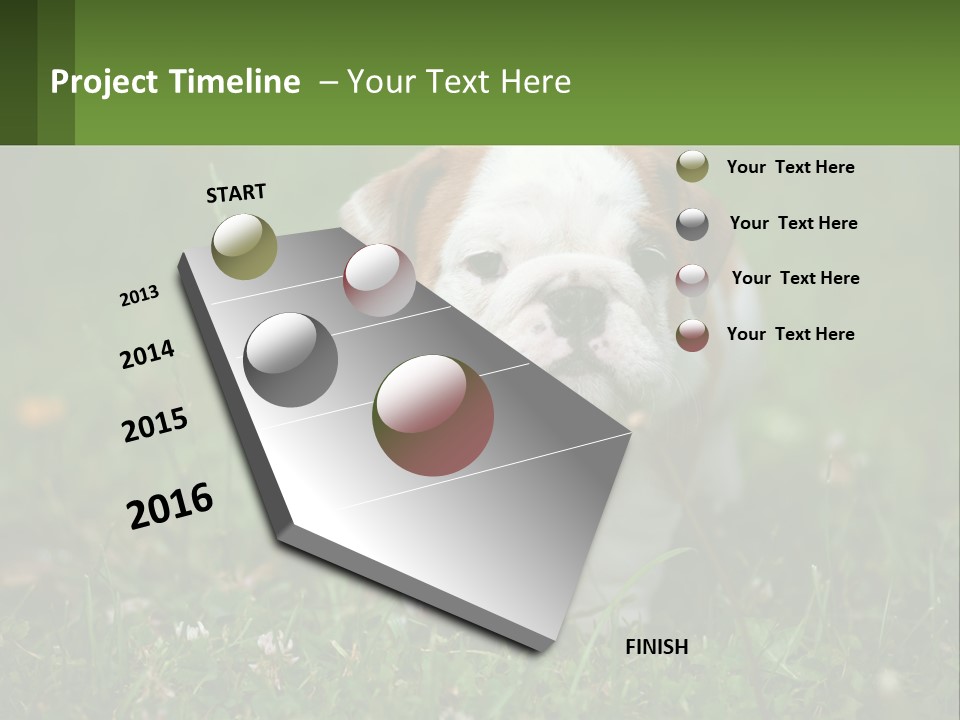 Project Timeline – Your Text Here

START

2013

2014

2015

2016

FINISH

Your Text Here

Your Text Here

Your Text Here

Your Text Here